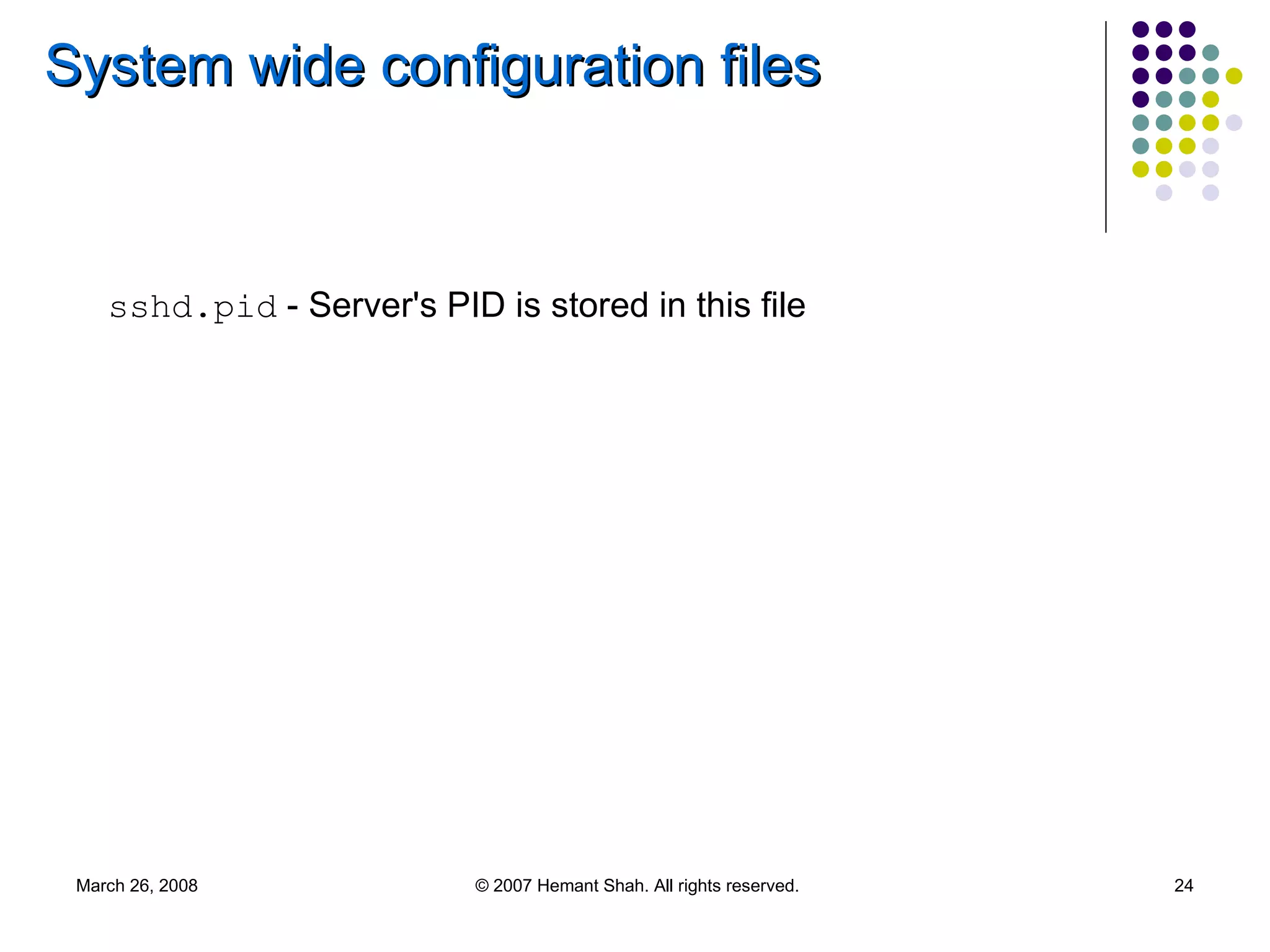 System wide configuration files

sshd.pid - Server's PID is stored in this file

March 26, 2008

© 2007 Hemant Shah. All rights reserved.

24